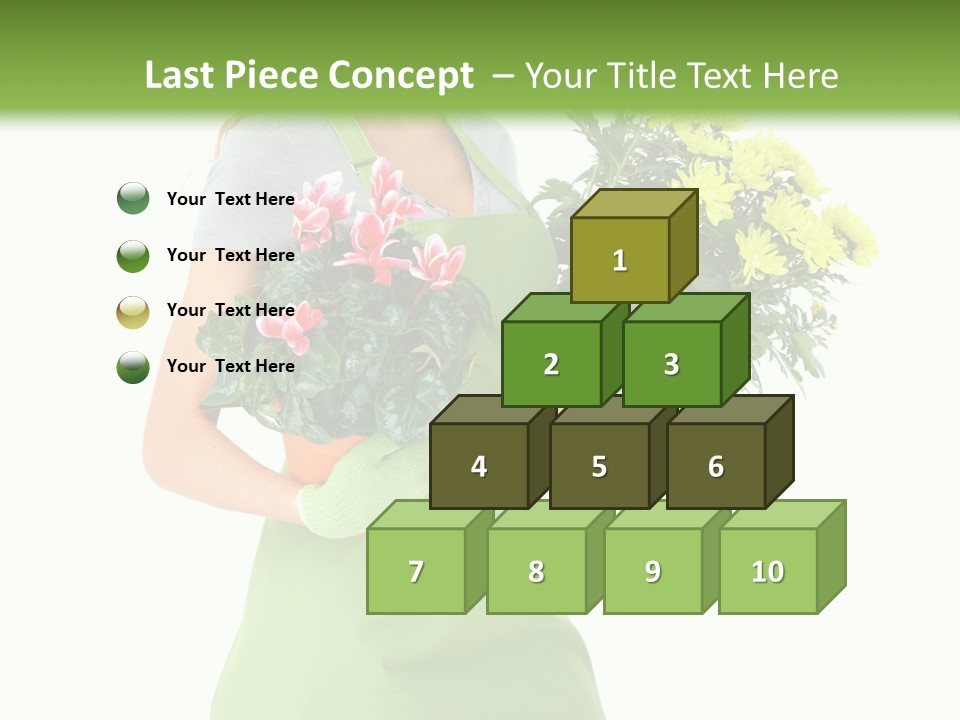 Last Piece Concept – Your Title Text Here

Your Text Here

Your Text Here

Your Text Here

Your Text Here

1

2

3

4

5

6

7

8

9

10